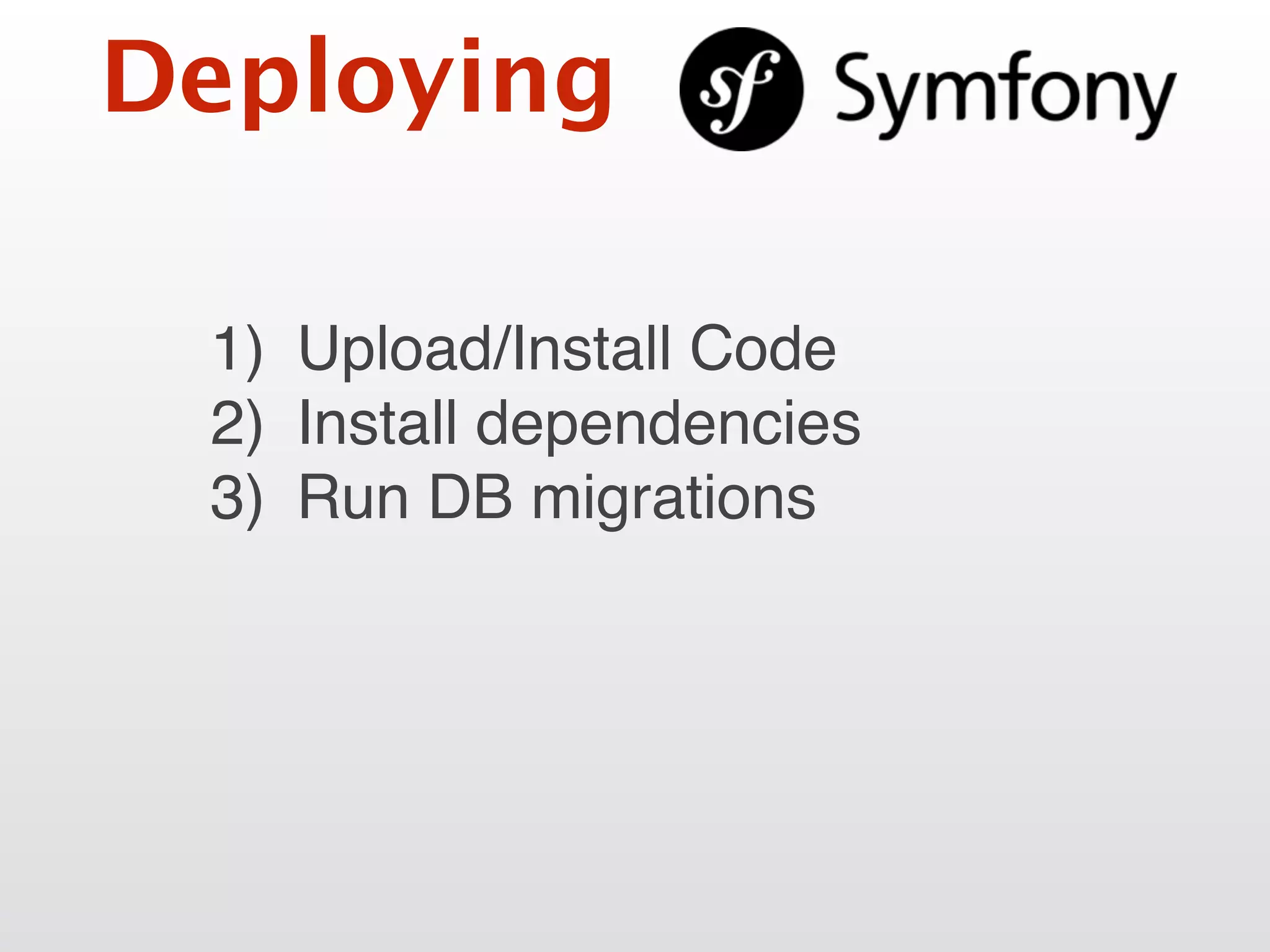 Deploying sf Symfony

1) Upload/Install Code
2) Install dependencies
3) Run DB migrations